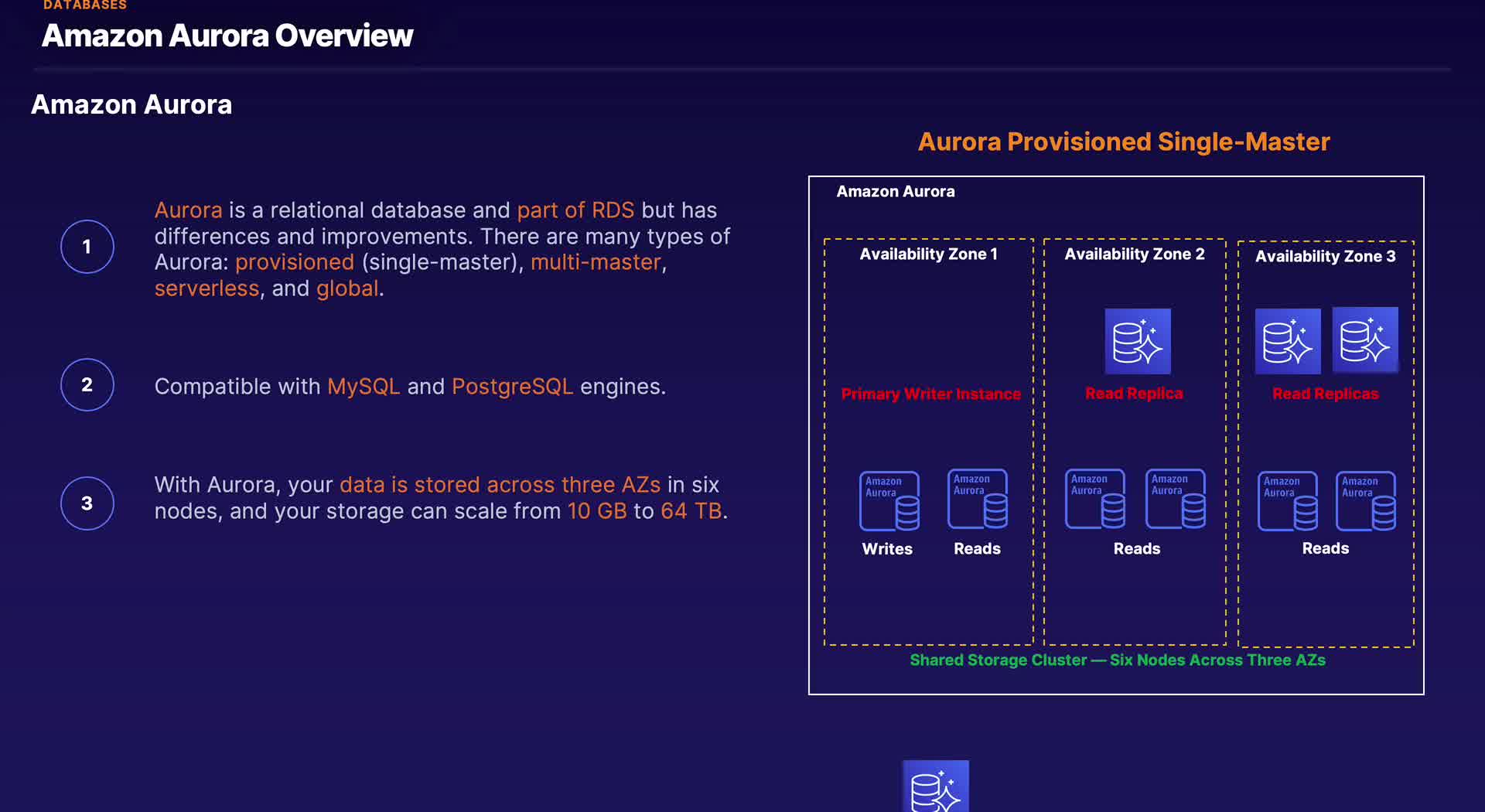 DATABASES
Amazon Aurora Overview

Amazon Aurora

1 Aurora is a relational database and part of RDS but has differences and improvements. There are many types of Aurora: provisioned (single-master), multi-master, serverless, and global.

2 Compatible with MySQL and PostgreSQL engines.

3 With Aurora, your data is stored across three AZs in six nodes, and your storage can scale from 10 GB to 64 TB.

Aurora Provisioned Single-Master

Amazon Aurora

Availability Zone 1
Primary Writer Instance
Amazon Aurora
Amazon Aurora
Writes Reads

Availability Zone 2
Read Replica
Amazon Aurora
Amazon Aurora
Reads

Availability Zone 3
Read Replicas
Amazon Aurora
Amazon Aurora
Reads

Shared Storage Cluster — Six Nodes Across Three AZs